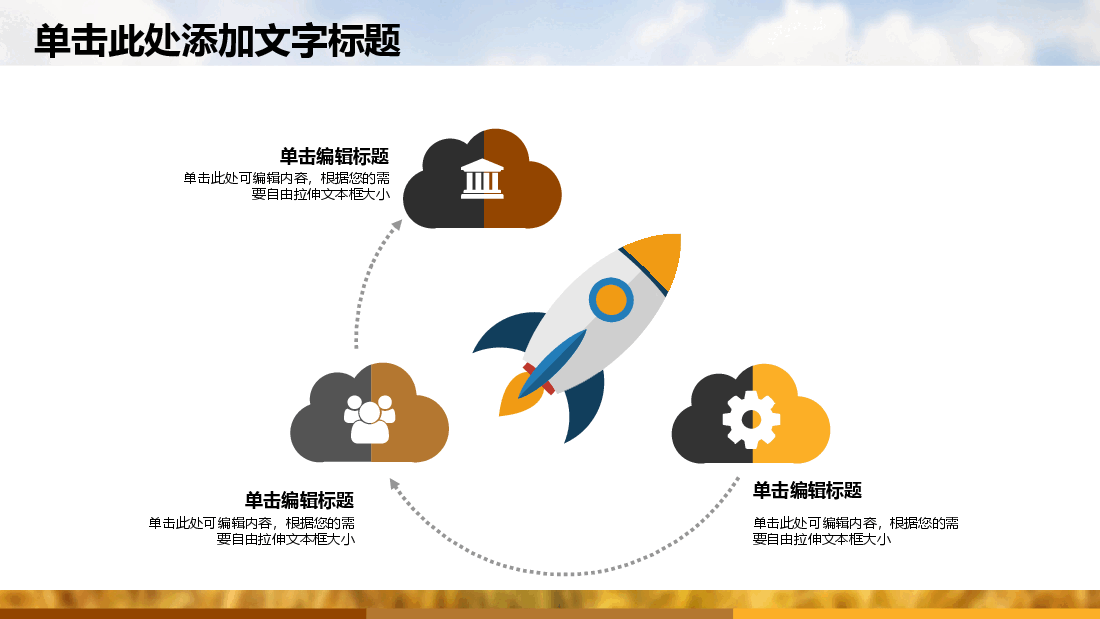 单击此处添加文字标题

单击编辑标题
单击此处可编辑内容，根据您的需要自由拉伸文本框大小

单击编辑标题
单击此处可编辑内容，根据您的需要自由拉伸文本框大小

单击编辑标题
单击此处可编辑内容，根据您的需要自由拉伸文本框大小